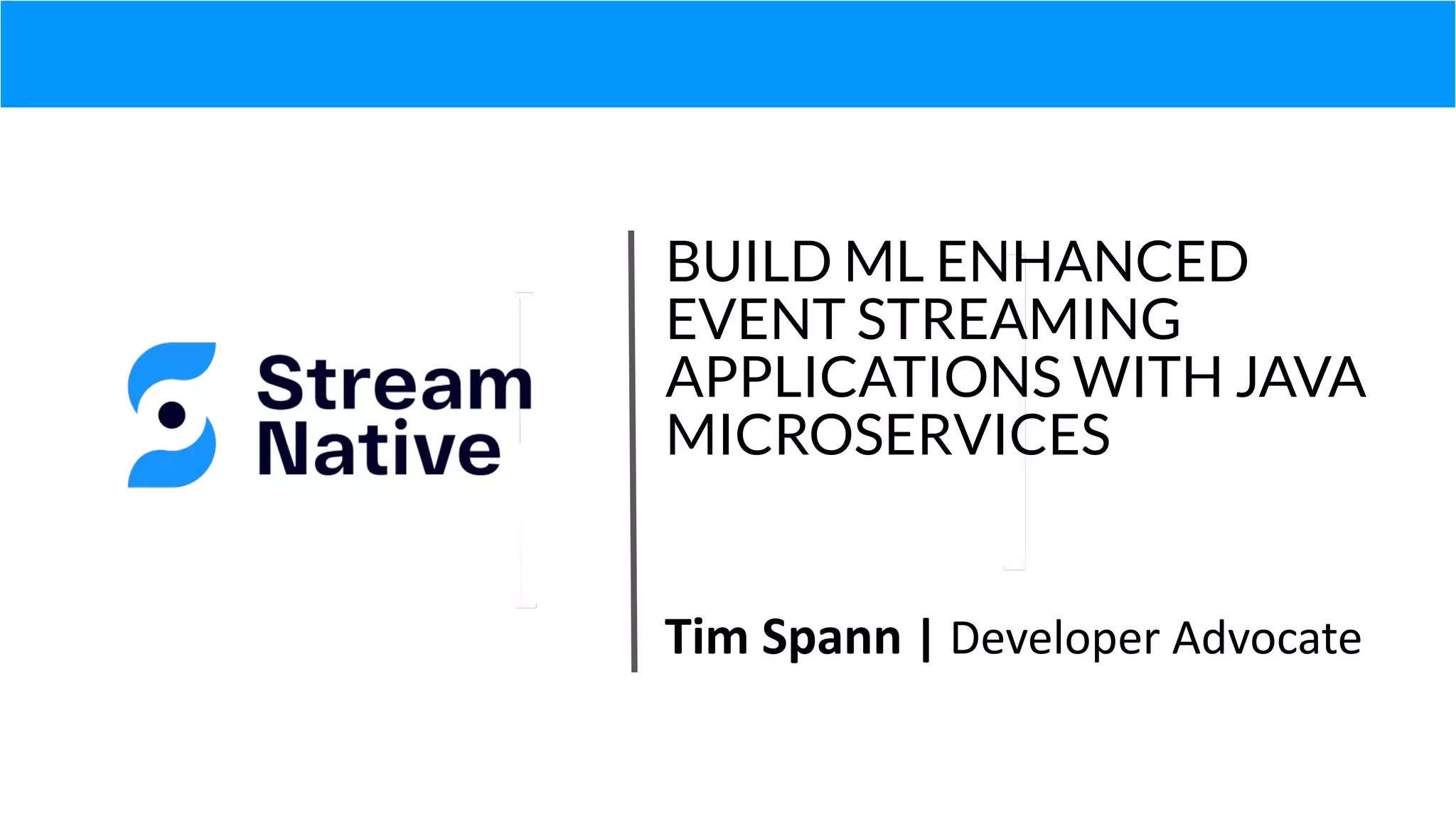 Stream Native

BUILD ML ENHANCED EVENT STREAMING APPLICATIONS WITH JAVA MICROSERVICES

Tim Spann | Developer Advocate